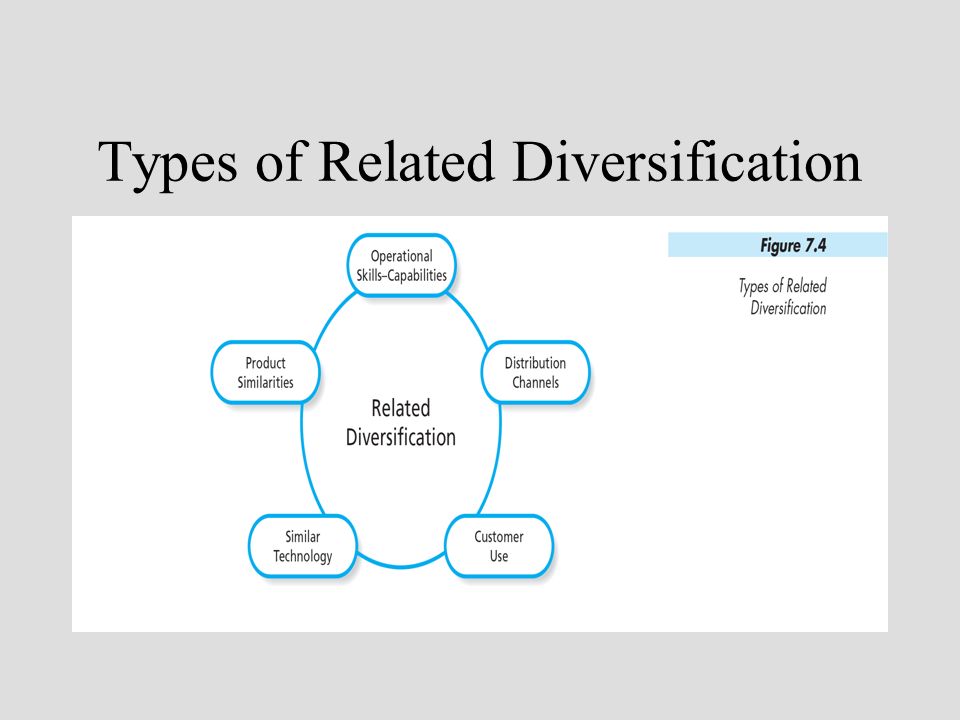 Types of Related Diversification

Operational Skills–Capabilities

Product Similarities

Distribution Channels

Related Diversification

Similar Technology

Customer Use

Figure 7.4

Types of Related Diversification